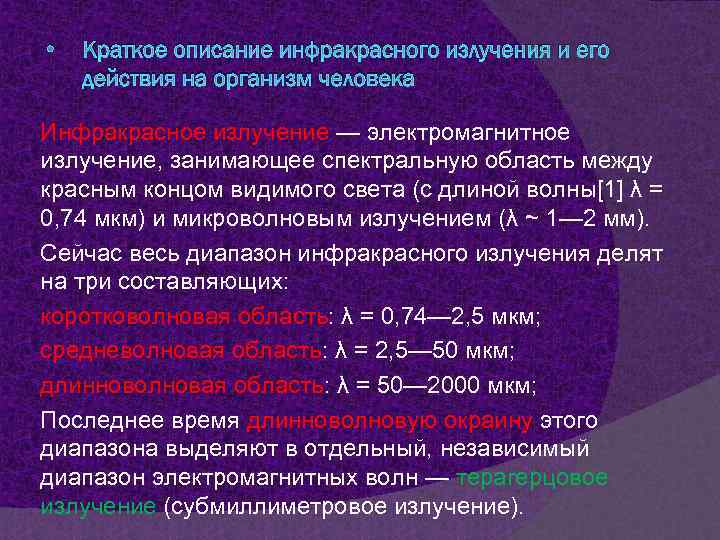 • Краткое описание инфракрасного излучения и его действия на организм человека

Инфракрасное излучение — электромагнитное излучение, занимающее спектральную область между красным концом видимого света (с длиной волны[1] λ = 0,74 мкм) и микроволновым излучением (λ ~ 1—2 мм).

Сейчас весь диапазон инфракрасного излучения делят на три составляющих:

коротковолновая область: λ = 0,74—2,5 мкм;

средневолновая область: λ = 2,5—50 мкм;

длинноволновая область: λ = 50—2000 мкм;

Последнее время длинноволновую окраину этого диапазона выделяют в отдельный, независимый диапазон электромагнитных волн — терагерцовое излучение (субмиллиметровое излучение).